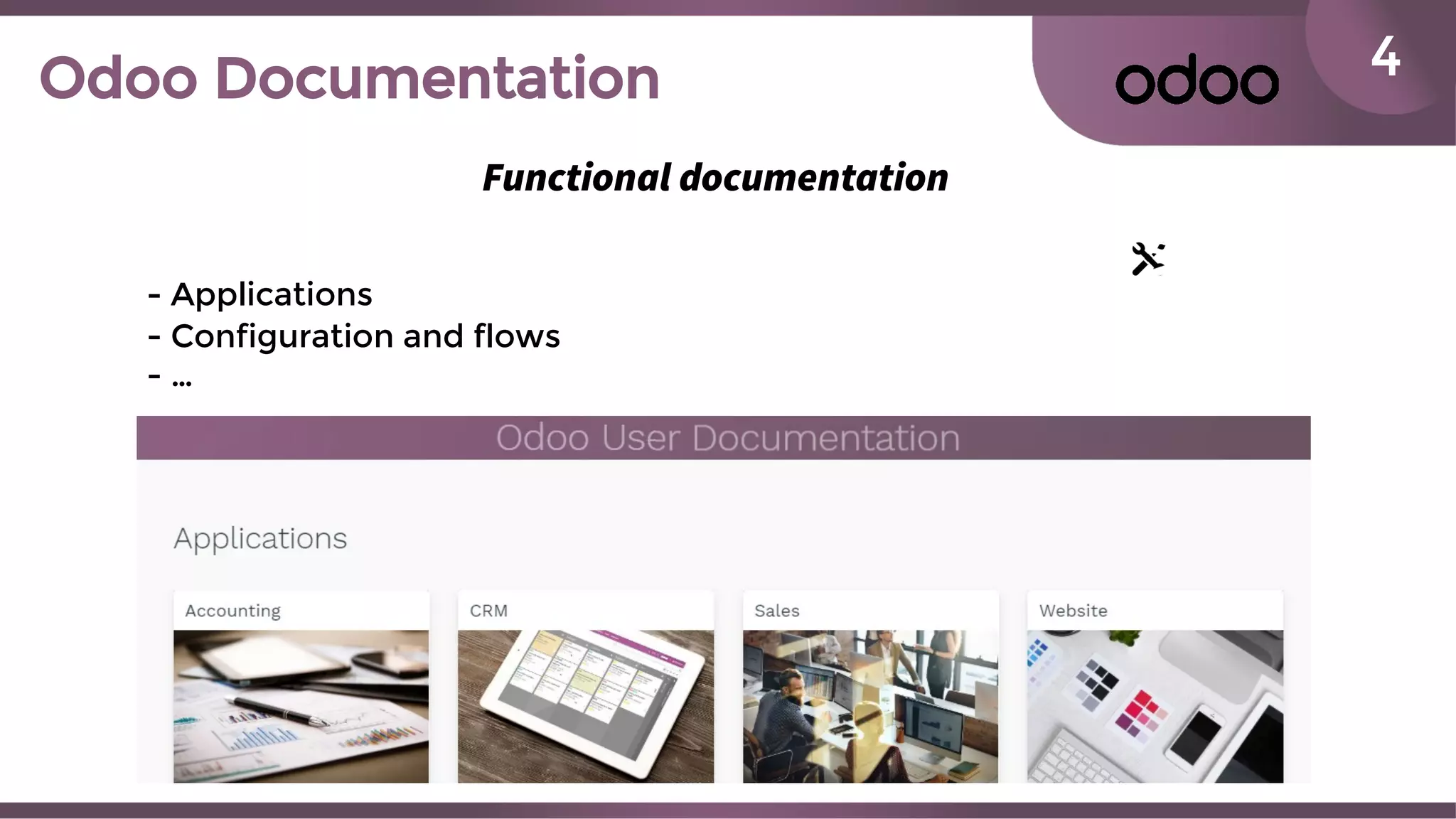 Odoo Documentation

odoo

4

Functional documentation

- Applications
- Configuration and flows
- ...

Odoo User Documentation

Applications

Accounting

CRM

Sales

Website